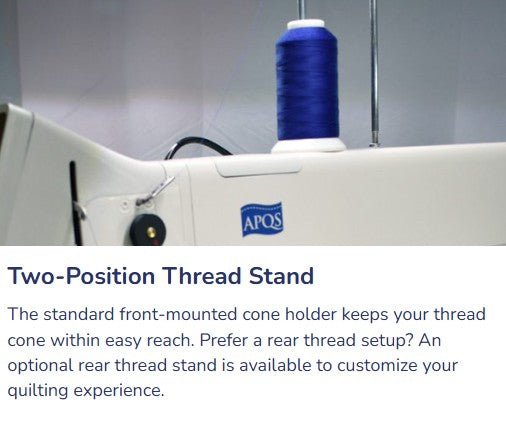 APQS

Two-Position Thread Stand

The standard front-mounted cone holder keeps your thread cone within easy reach. Prefer a rear thread setup? An optional rear thread stand is available to customize your quilting experience.